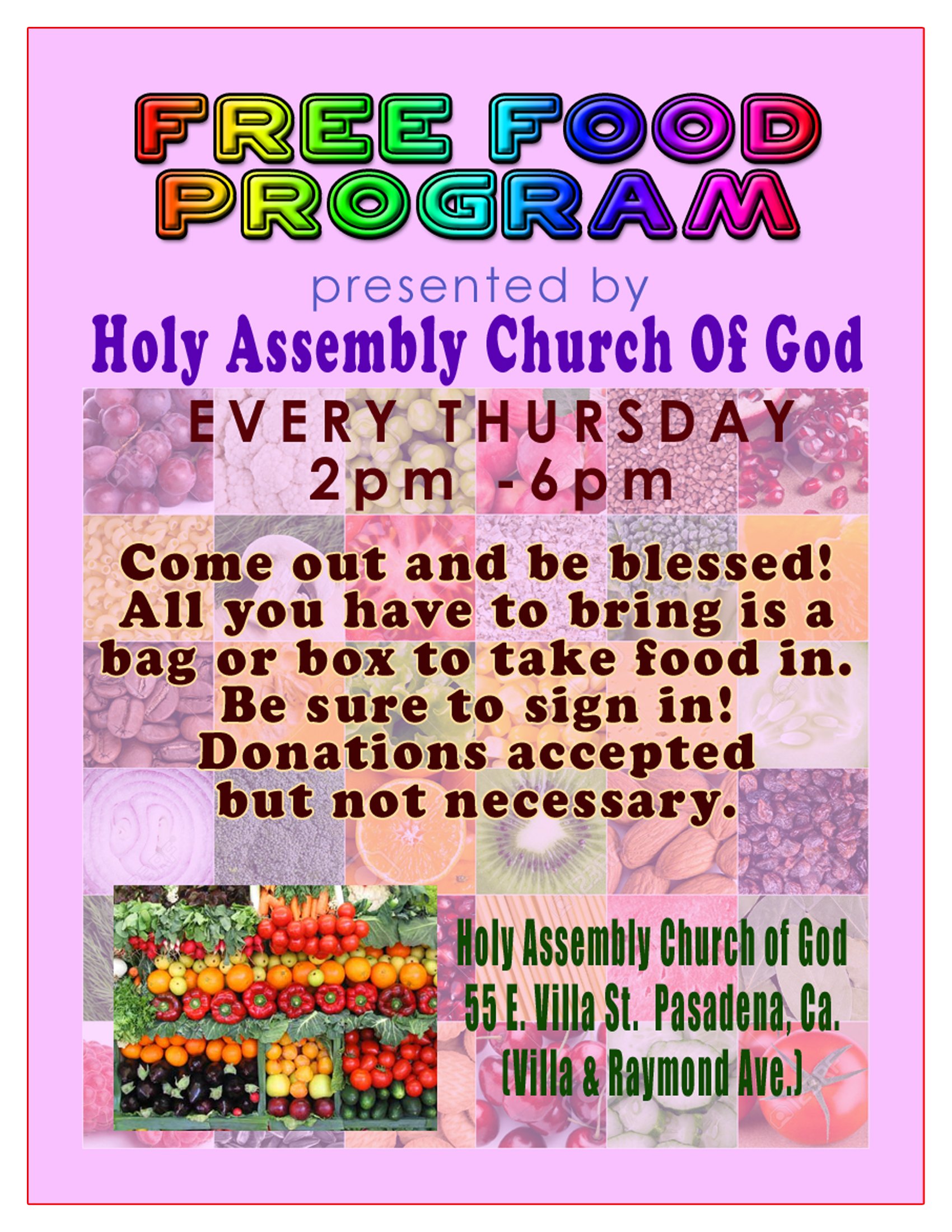 FREE FOOD PROGRAM

presented by

Holy Assembly Church Of God

EVERY THURSDAY
2pm -6pm

Come out and be blessed! All you have to bring is a bag or box to take food in. Be sure to sign in! Donations accepted but not necessary.

Holy Assembly Church of God
55 E. Villa St. Pasadena, Ca.
(Villa & Raymond Ave.)